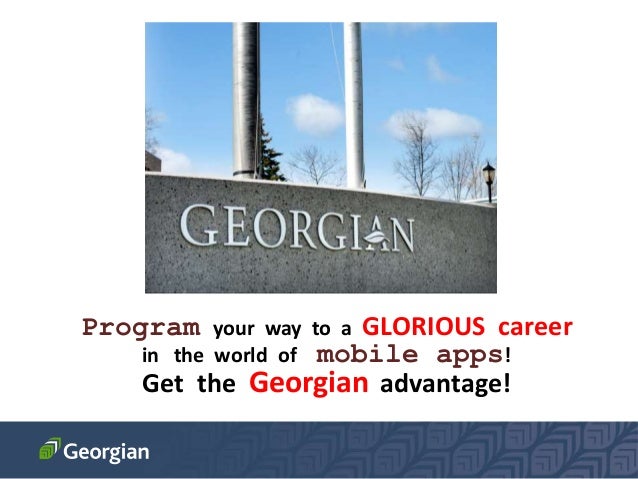 GEORGIAN

Program your way to a GLORIOUS career in the world of mobile apps! Get the Georgian advantage!

Georgian